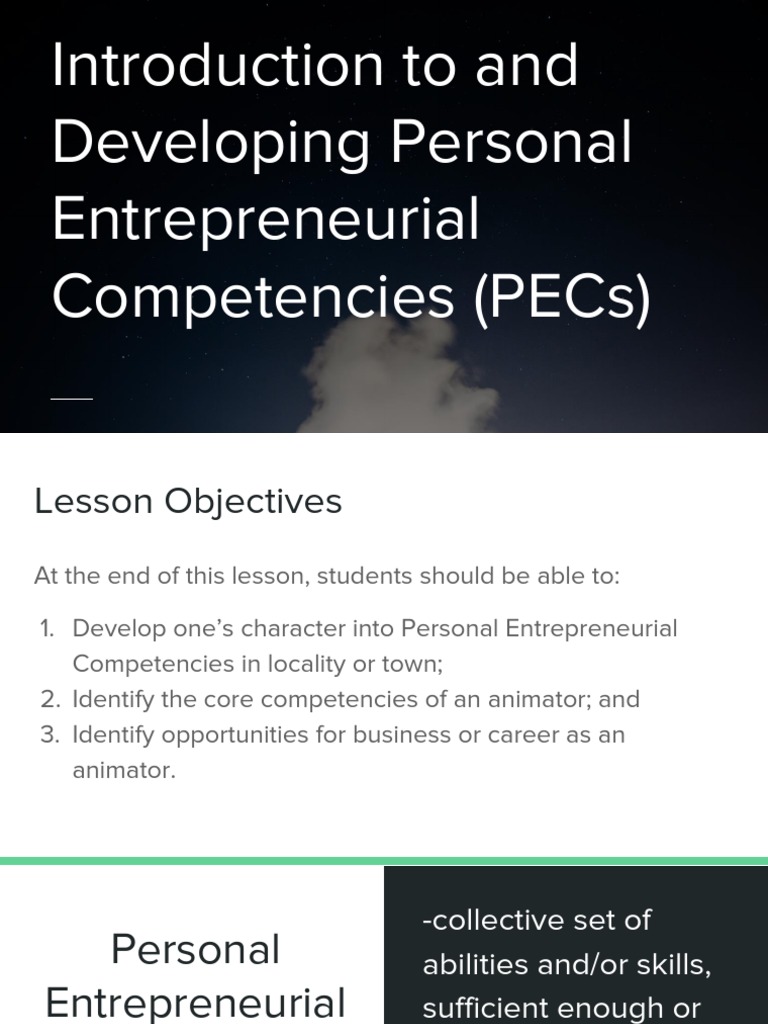 Introduction to and Developing Personal Entrepreneurial Competencies (PECs)

Lesson Objectives

At the end of this lesson, students should be able to:

1. Develop one's character into Personal Entrepreneurial Competencies in locality or town;
2. Identify the core competencies of an animator; and
3. Identify opportunities for business or career as an animator.

Personal Entrepreneurial

-collective set of abilities and/or skills, sufficient enough or